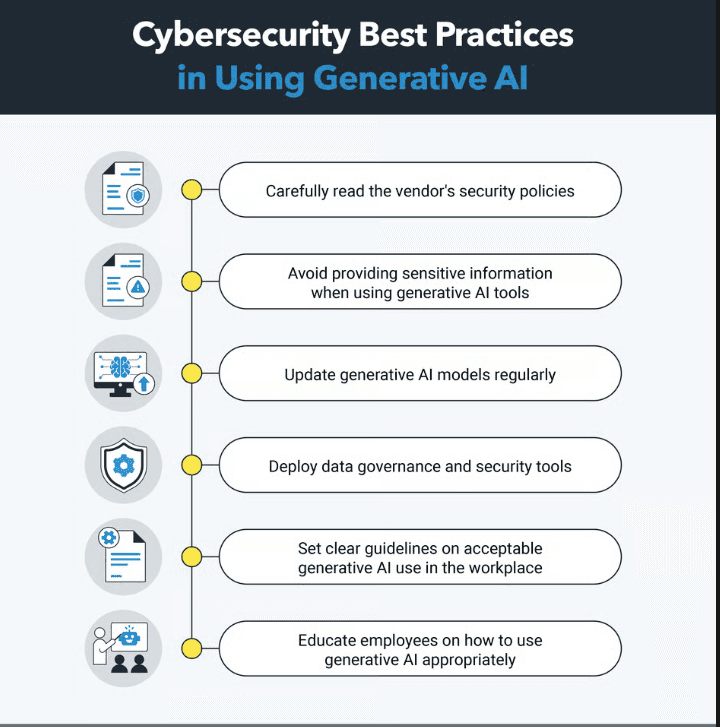 Cybersecurity Best Practices in Using Generative AI

Carefully read the vendor's security policies

Avoid providing sensitive information when using generative AI tools

Update generative AI models regularly

Deploy data governance and security tools

Set clear guidelines on acceptable generative AI use in the workplace

Educate employees on how to use generative AI appropriately